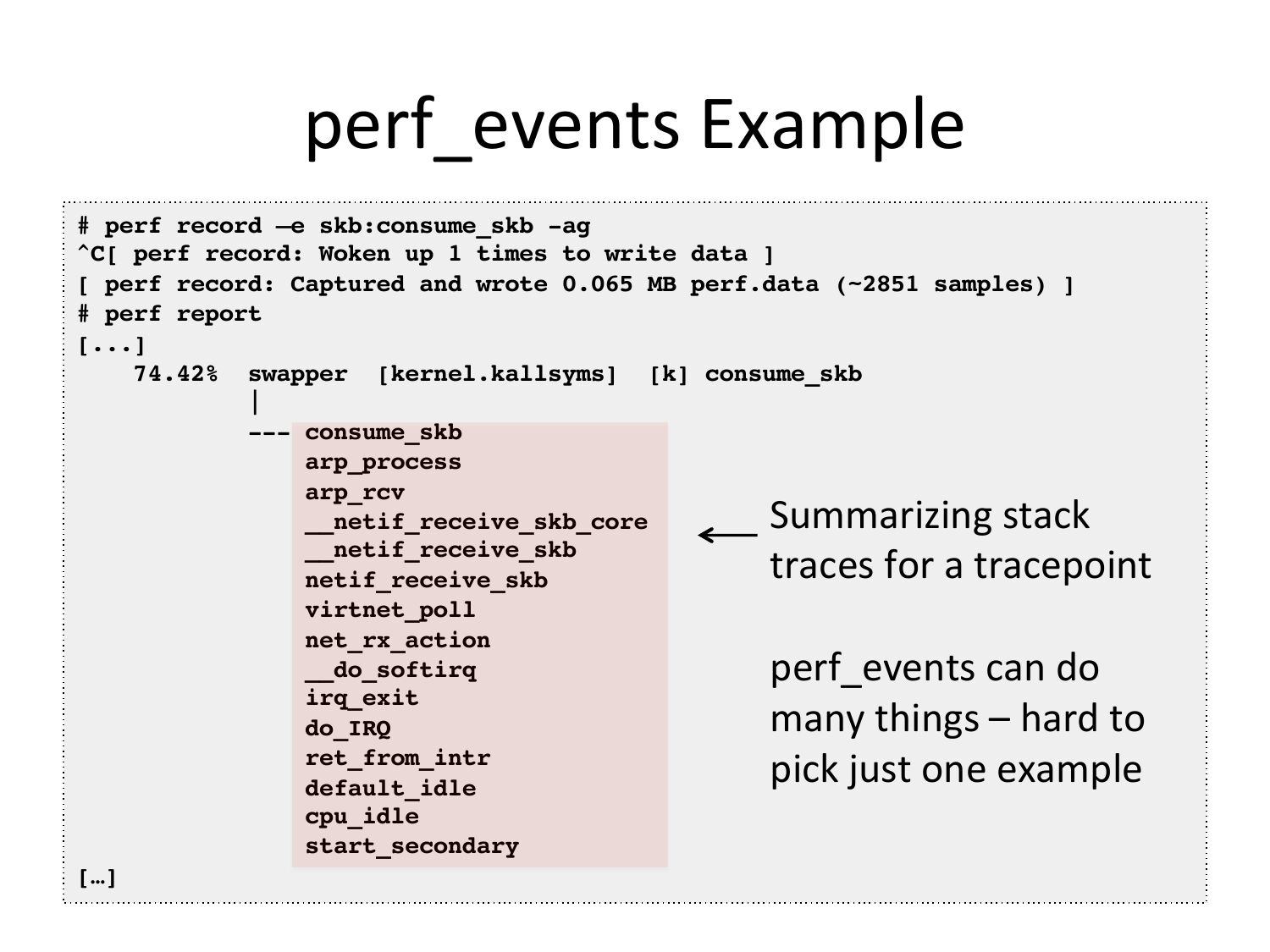 perf_events Example

# perf record –e skb:consume_skb -ag
^C[ perf record: Woken up 1 times to write data ]
[ perf record: Captured and wrote 0.065 MB perf.data (~2851 samples) ]
# perf report
[...]
    74.42%  swapper  [kernel.kallsyms]  [k] consume_skb
            |
            --- consume_skb
                arp_process
                arp_rcv
                __netif_receive_skb_core
                __netif_receive_skb
                netif_receive_skb
                virtnet_poll
                net_rx_action
                __do_softirq
                irq_exit
                do_IRQ
                ret_from_intr
                default_idle
                cpu_idle
                start_secondary
[…]

Summarizing stack traces for a tracepoint

perf_events can do many things – hard to pick just one example